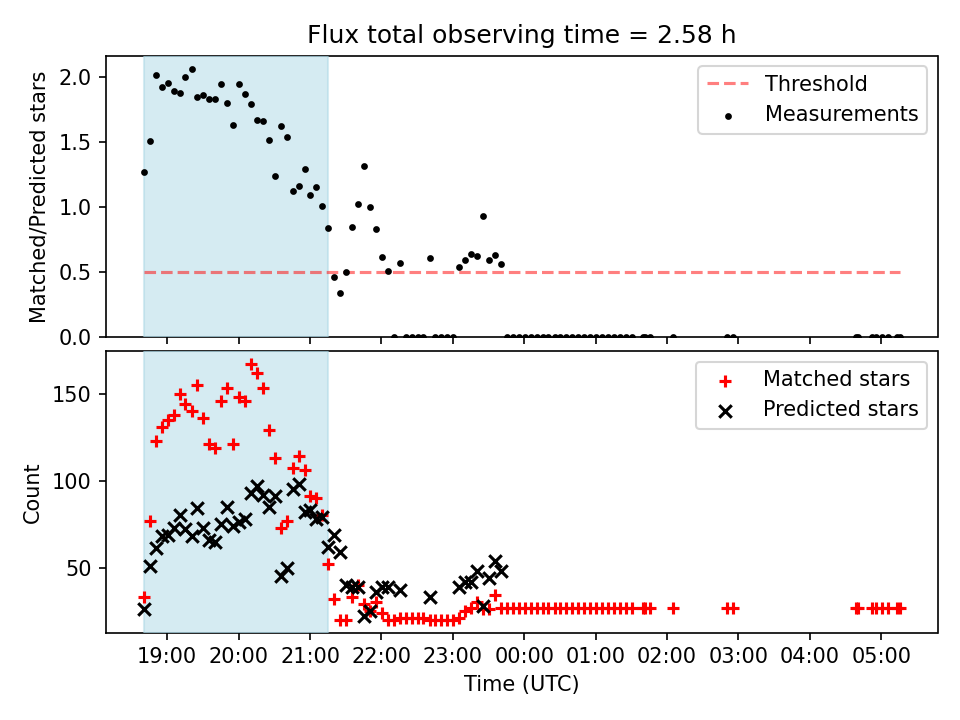 Flux total observing time = 2.58 h

Matched/Predicted stars

2.0
1.5
1.0
0.5
0.0

Threshold
Measurements

Count

150
100
50

Matched stars
Predicted stars

19:00 20:00 21:00 22:00 23:00 00:00 01:00 02:00 03:00 04:00 05:00

Time (UTC)